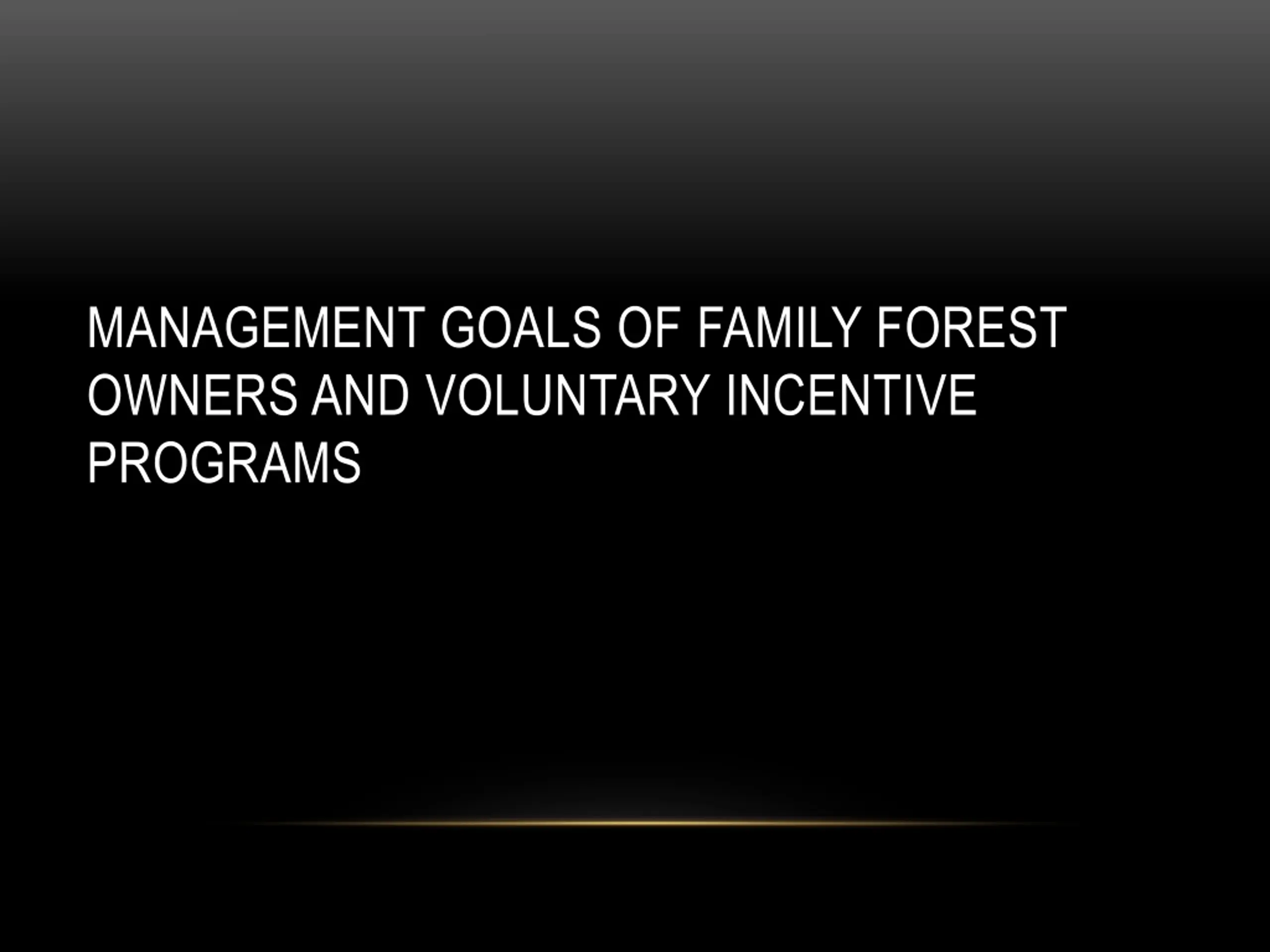 MANAGEMENT GOALS OF FAMILY FOREST OWNERS AND VOLUNTARY INCENTIVE PROGRAMS